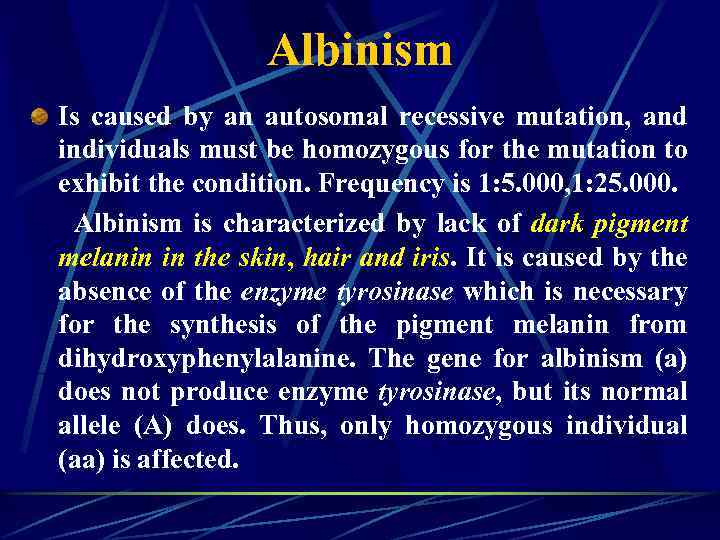 Albinism

Is caused by an autosomal recessive mutation, and individuals must be homozygous for the mutation to exhibit the condition. Frequency is 1:5.000,1:25.000.

Albinism is characterized by lack of dark pigment melanin in the skin, hair and iris. It is caused by the absence of the enzyme tyrosinase which is necessary for the synthesis of the pigment melanin from dihydroxyphenylalanine. The gene for albinism (a) does not produce enzyme tyrosinase, but its normal allele (A) does. Thus, only homozygous individual (aa) is affected.